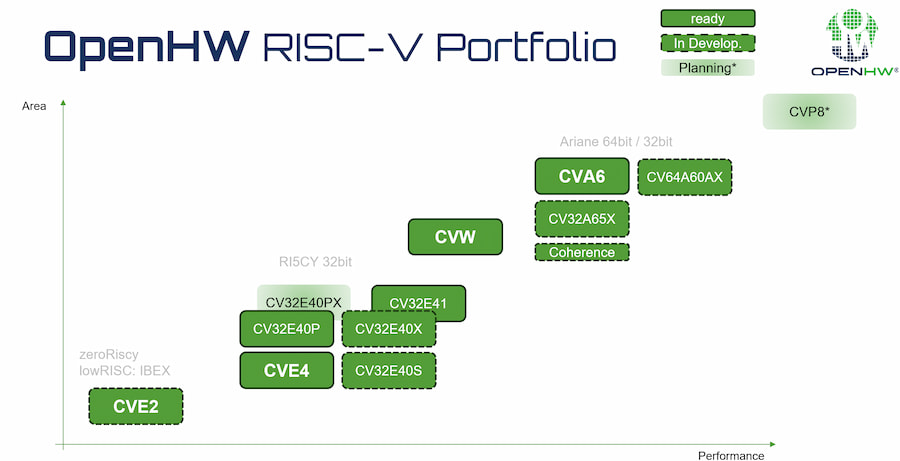 OpenHW RISC-V Portfolio

ready
In Develop.
Planning*

OPENHW®

Area

CVP8*

Ariane 64bit / 32bit

CVA6
CV64A60AX
CV32A65X
Coherence

CVW

RI5CY 32bit

CV32E40PX
CV32E41
CV32E40P
CV32E40X
CVE4
CV32E40S

zeroRiscy
lowRISC: IBEX

CVE2

Performance